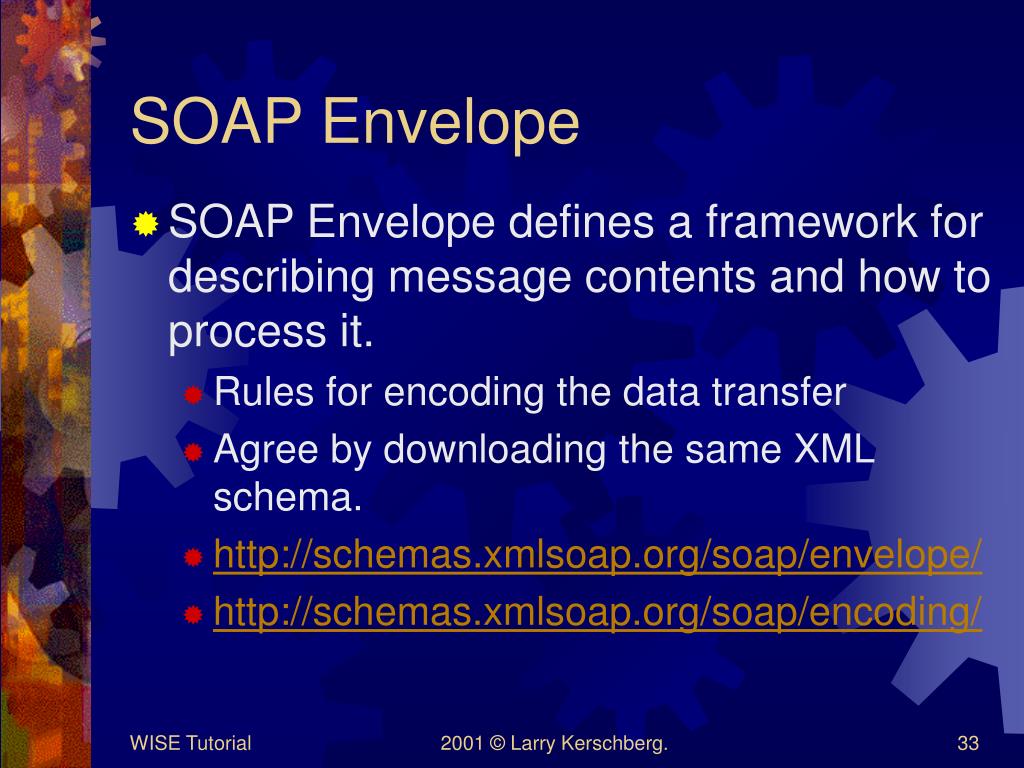 SOAP Envelope

SOAP Envelope defines a framework for describing message contents and how to process it.

Rules for encoding the data transfer

Agree by downloading the same XML schema.

http://schemas.xmlsoap.org/soap/envelope/

http://schemas.xmlsoap.org/soap/encoding/

WISE Tutorial

2001 © Larry Kerschberg.

33